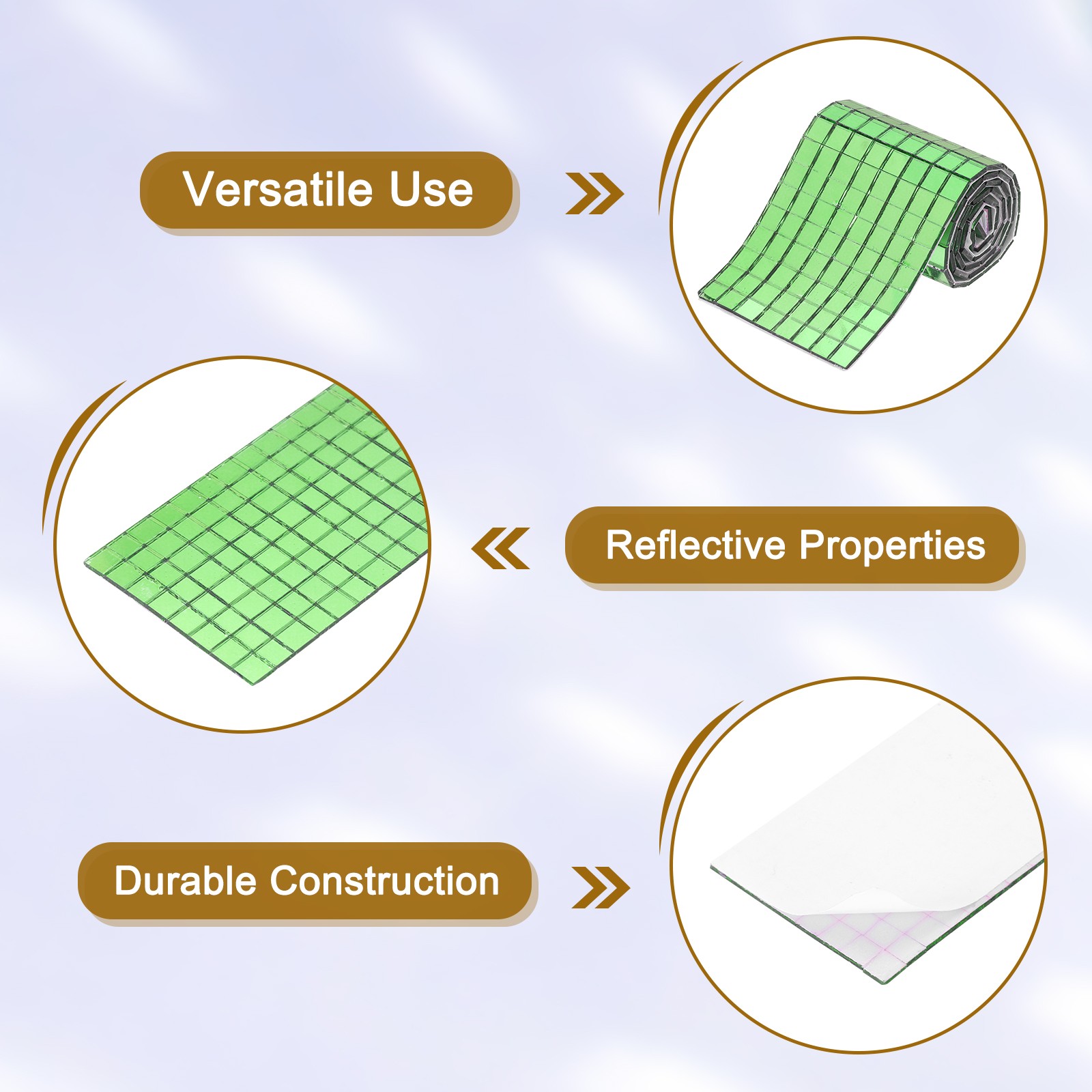 Versatile Use

Reflective Properties

Durable Construction